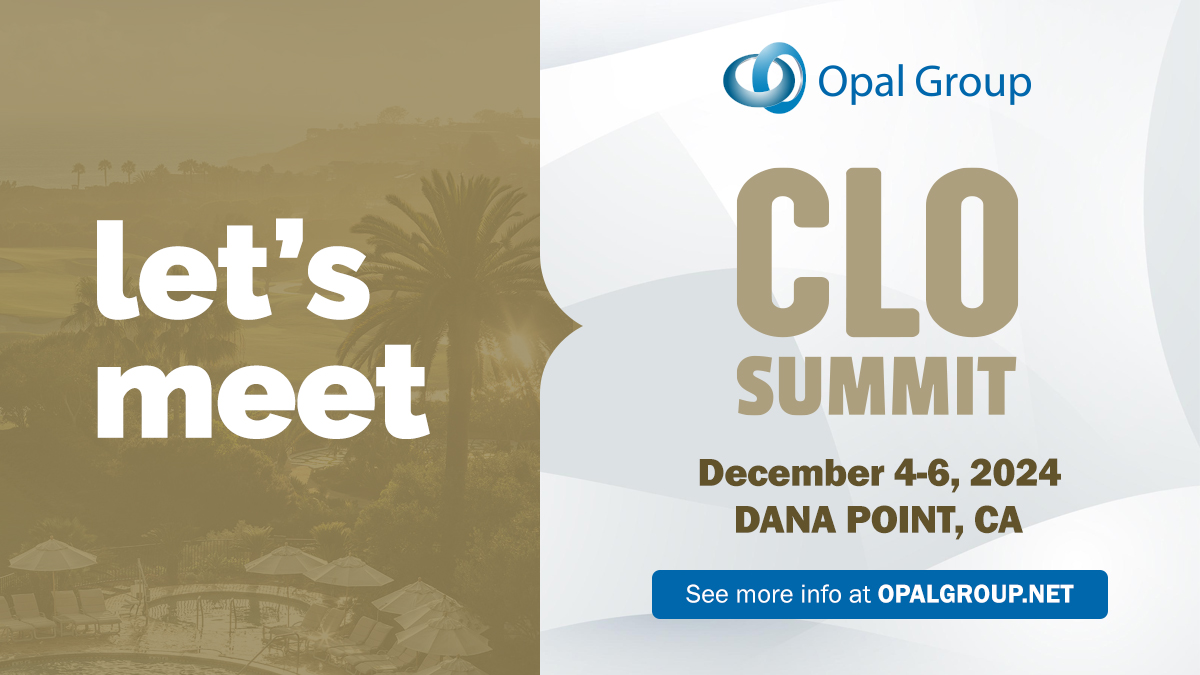 let's meet

Opal Group

CLO SUMMIT

December 4-6, 2024
DANA POINT, CA

See more info at OPALGROUP.NET